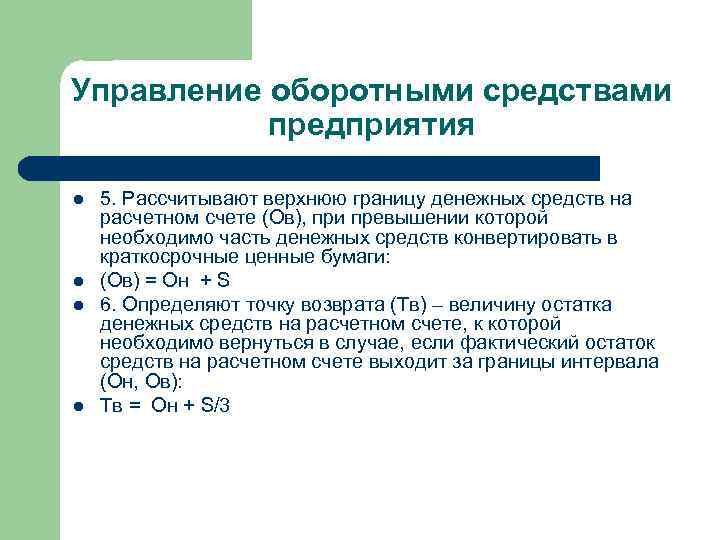 Управление оборотными средствами предприятия

- 5. Рассчитывают верхнюю границу денежных средств на расчетном счете (Ов), при превышении которой необходимо часть денежных средств конвертировать в краткосрочные ценные бумаги:
- (Ов) = Он + S
- 6. Определяют точку возврата (Тв) – величину остатка денежных средств на расчетном счете, к которой необходимо вернуться в случае, если фактический остаток средств на расчетном счете выходит за границы интервала (Он, Ов):
- Тв = Он + S/3